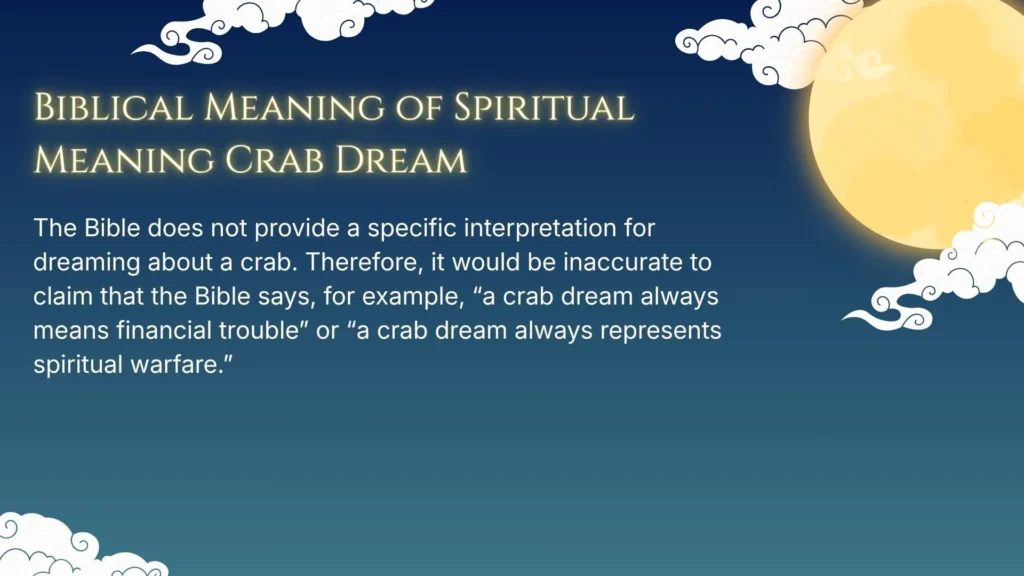 Biblical Meaning of Spiritual Meaning Crab Dream

The Bible does not provide a specific interpretation for dreaming about a crab. Therefore, it would be inaccurate to claim that the Bible says, for example, “a crab dream always means financial trouble” or “a crab dream always represents spiritual warfare.”